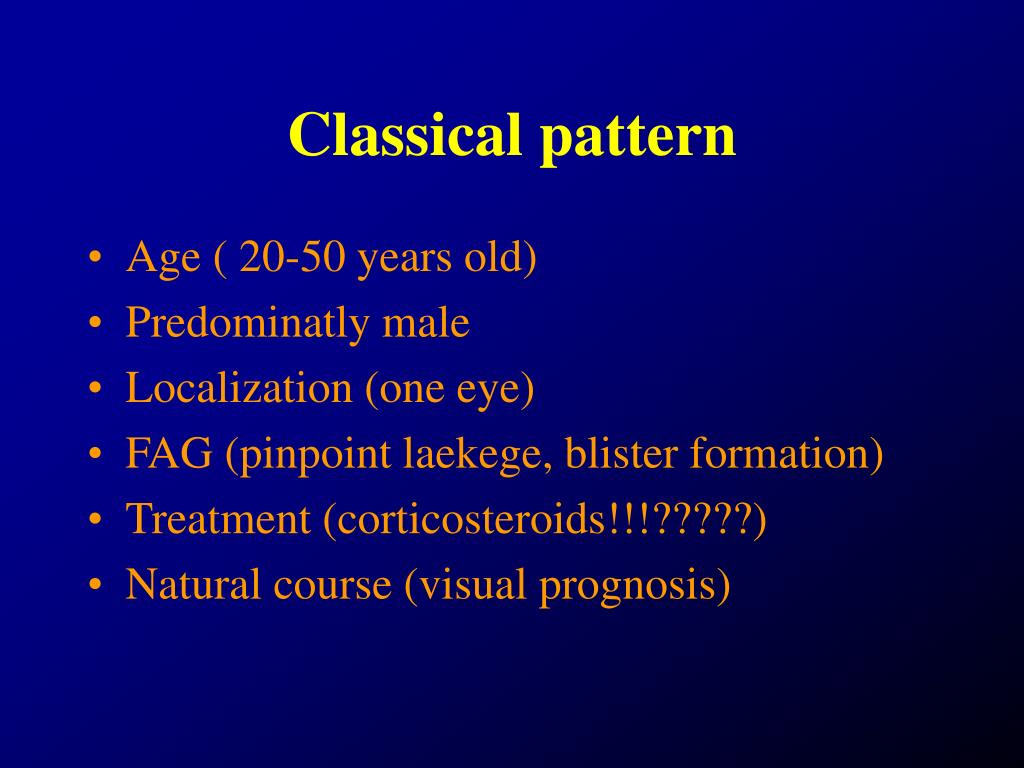 Classical pattern

• Age ( 20-50 years old)
• Predominatly male
• Localization (one eye)
• FAG (pinpoint laekege, blister formation)
• Treatment (corticosteroids!!!?????)
• Natural course (visual prognosis)